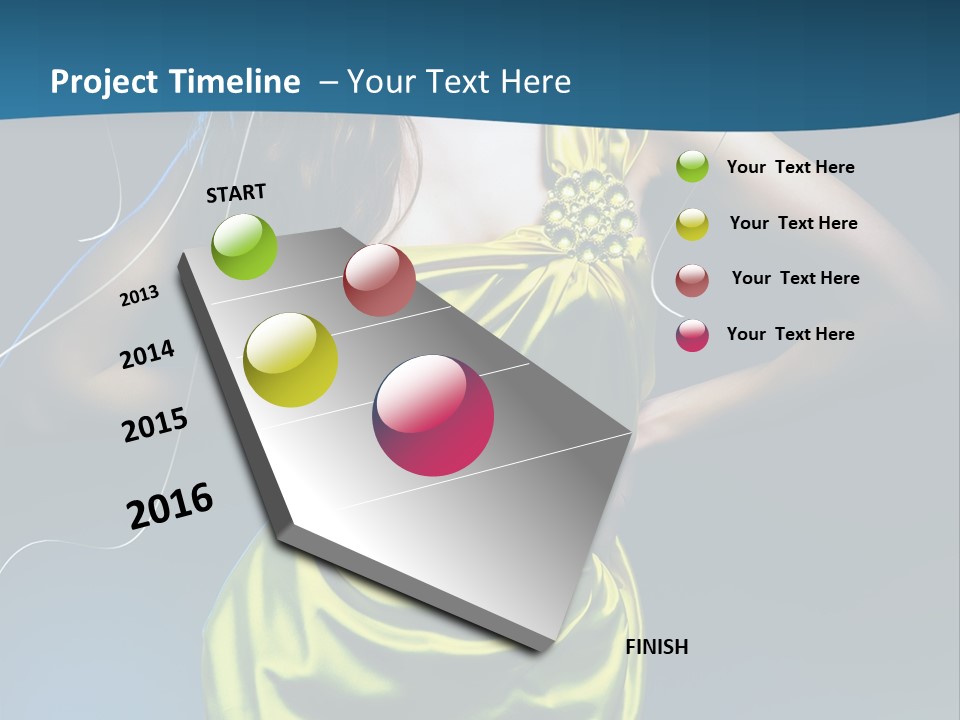 Project Timeline – Your Text Here

START

2013

2014

2015

2016

FINISH

Your Text Here

Your Text Here

Your Text Here

Your Text Here